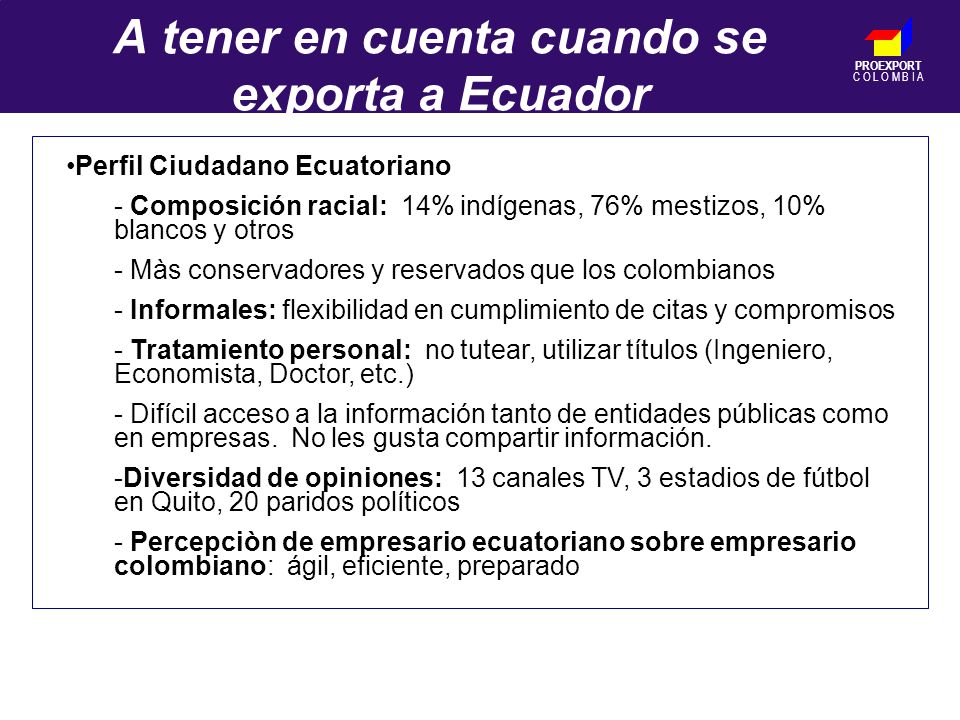 A tener en cuenta cuando se exporta a Ecuador

PROEXPORT
COLOMBIA

•Perfil Ciudadano Ecuatoriano

- Composición racial: 14% indígenas, 76% mestizos, 10% blancos y otros

- Màs conservadores y reservados que los colombianos

- Informales: flexibilidad en cumplimiento de citas y compromisos

- Tratamiento personal: no tutear, utilizar títulos (Ingeniero, Economista, Doctor, etc.)

- Difícil acceso a la información tanto de entidades públicas como en empresas. No les gusta compartir información.

-Diversidad de opiniones: 13 canales TV, 3 estadios de fútbol en Quito, 20 paridos políticos

- Percepciòn de empresario ecuatoriano sobre empresario colombiano: ágil, eficiente, preparado